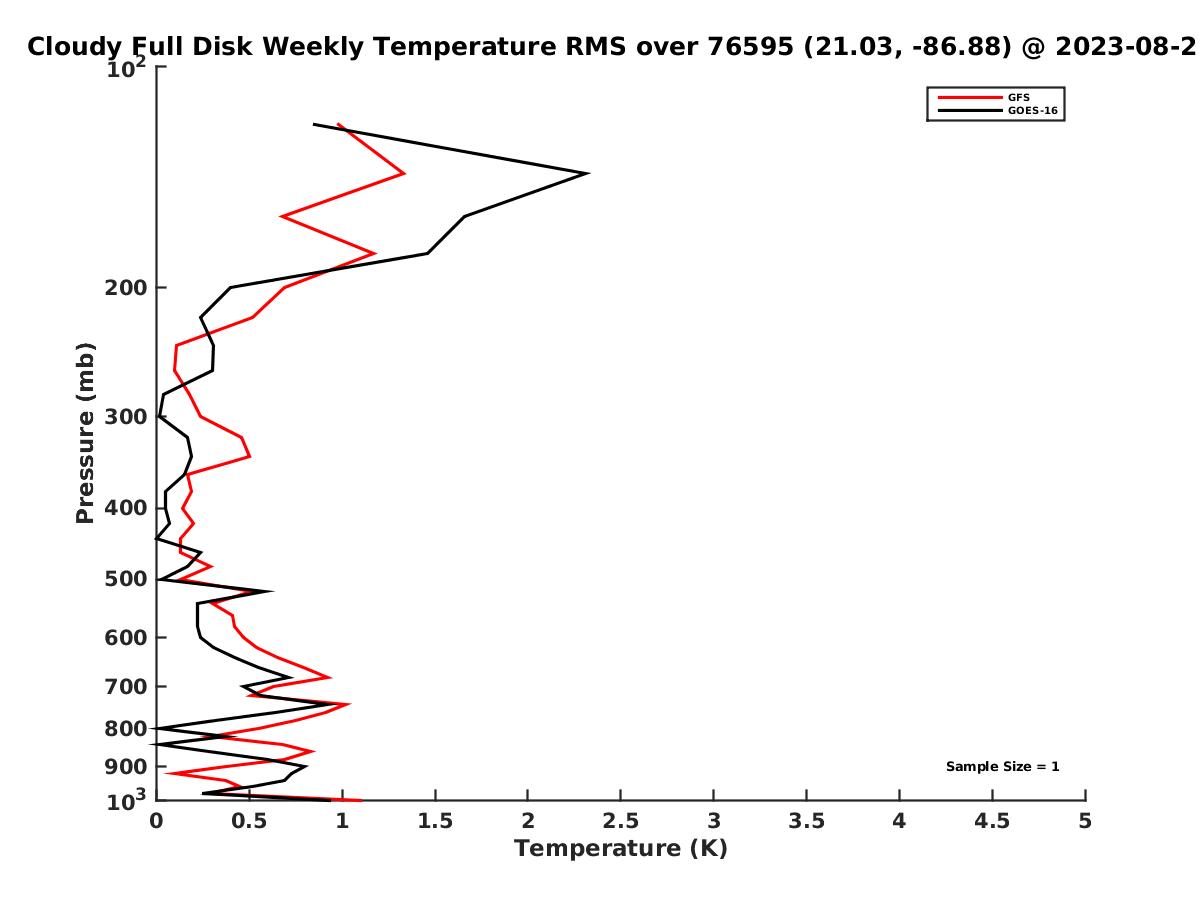 Cloudy Full Disk Weekly Temperature RMS over 76595 (21.03, -86.88) @ 2023-08-2

GFS
GOES-16

Pressure (mb)

$10^2$
200
300
400
500
600
700
800
900
$10^3$

Sample Size = 1

0
0.5
1
1.5
2
2.5
3
3.5
4
4.5
5

Temperature (K)